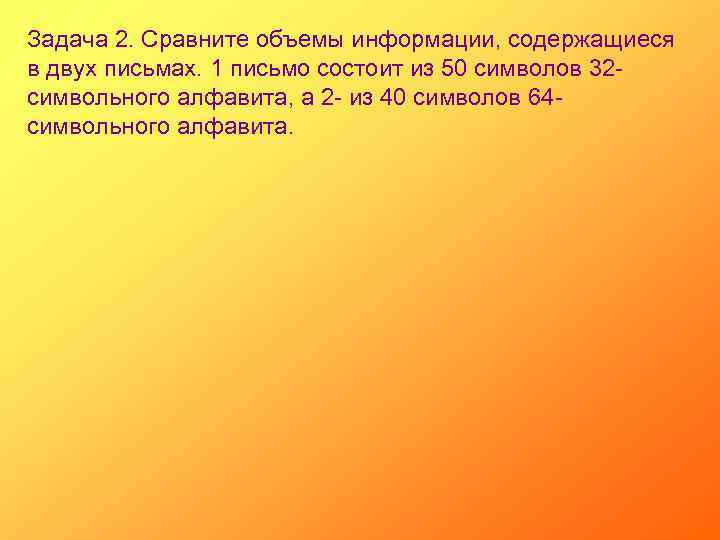 Задача 2. Сравните объемы информации, содержащиеся в двух письмах. 1 письмо состоит из 50 символов 32-символьного алфавита, а 2- из 40 символов 64-символьного алфавита.